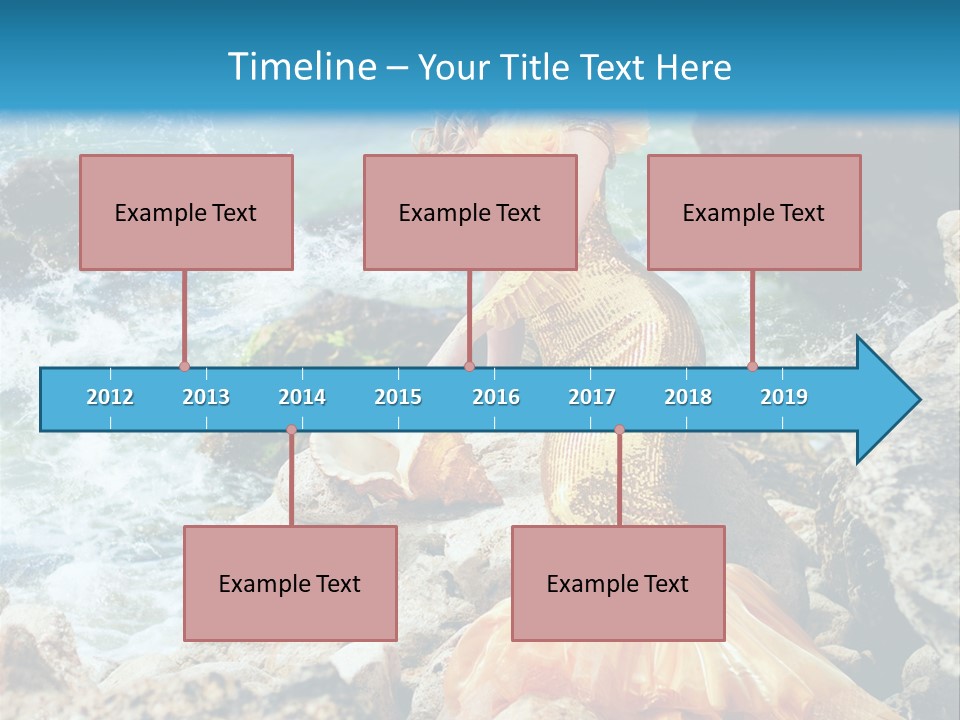 Timeline – Your Title Text Here

Example Text

Example Text

Example Text

2012 2013 2014 2015 2016 2017 2018 2019

Example Text

Example Text